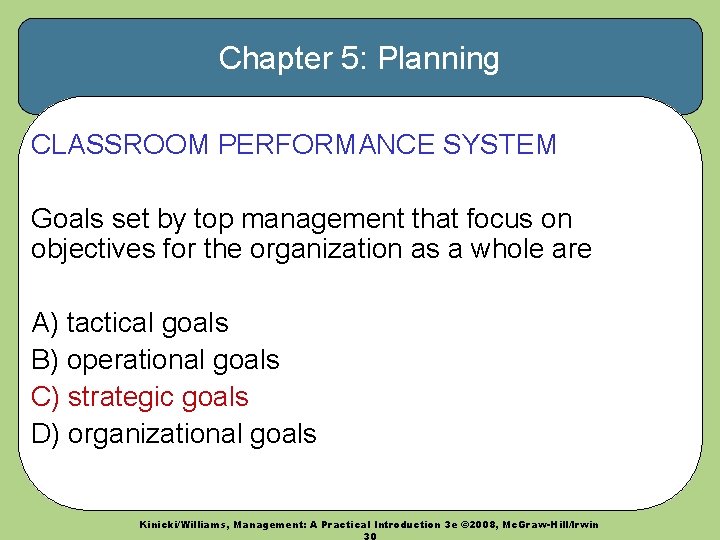 Chapter 5: Planning

CLASSROOM PERFORMANCE SYSTEM

Goals set by top management that focus on objectives for the organization as a whole are

A) tactical goals
B) operational goals
C) strategic goals
D) organizational goals

Kinicki/Williams, Management: A Practical Introduction 3e ©2008, McGraw-Hill/Irwin
30